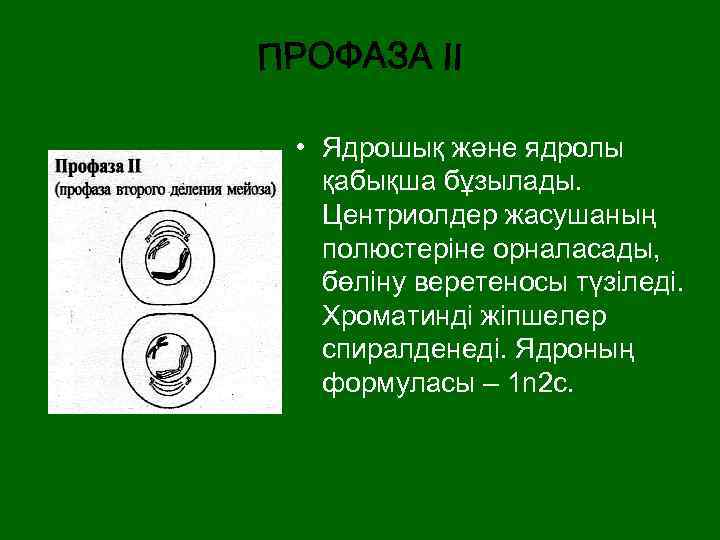 ПРОФАЗА II

Профаза II
(профаза второго деления мейоза)

• Ядрошық және ядролы қабықша бұзылады. Центриолдер жасушаның полюстеріне орналасады, бөліну веретеносы түзіледі. Хроматинді жіпшелер спиралденеді. Ядроның формуласы – 1n2c.